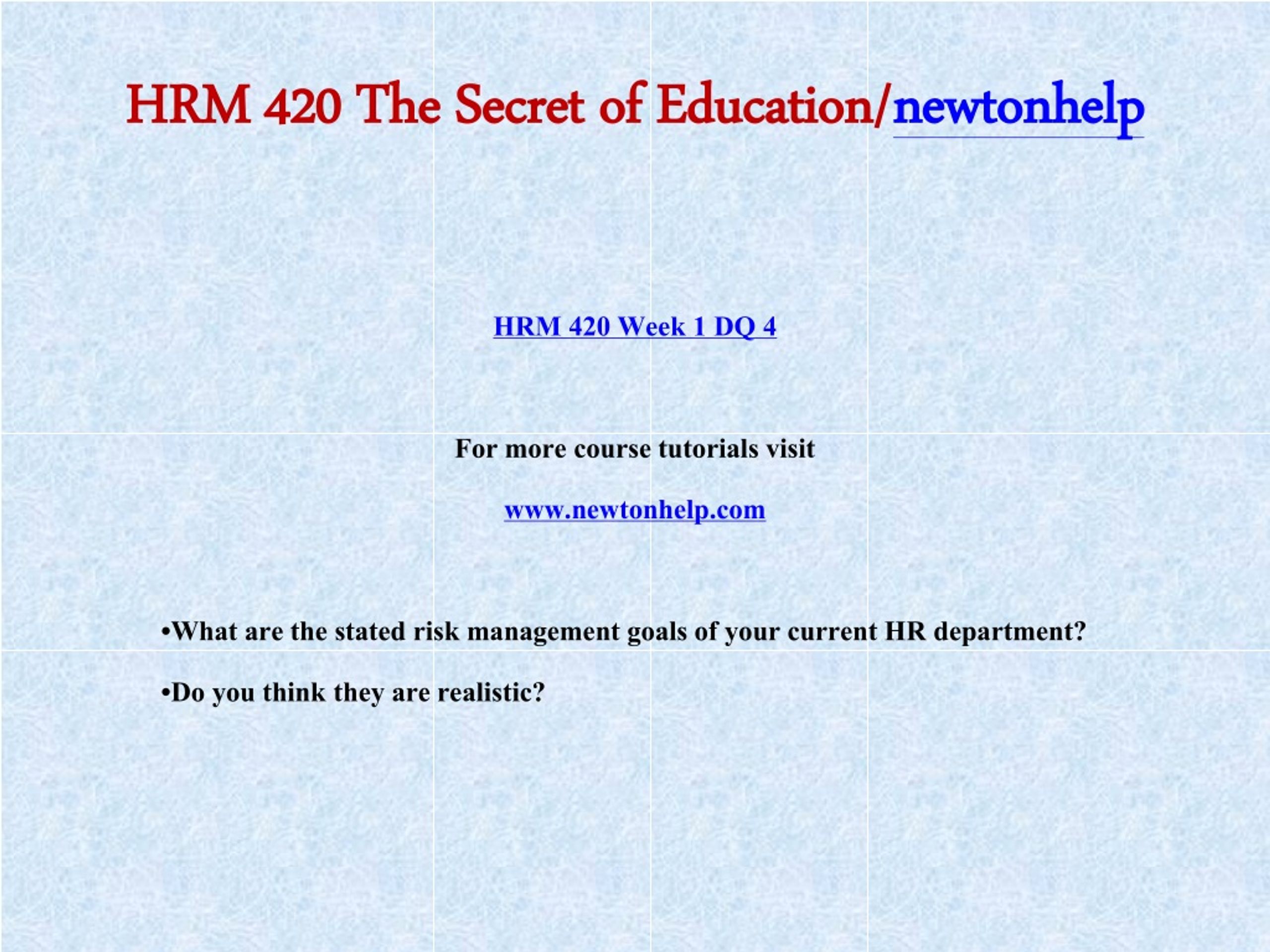 HRM 420 The Secret of Education/newtonhelp

HRM 420 Week 1 DQ 4

For more course tutorials visit

www.newtonhelp.com

•What are the stated risk management goals of your current HR department?

•Do you think they are realistic?